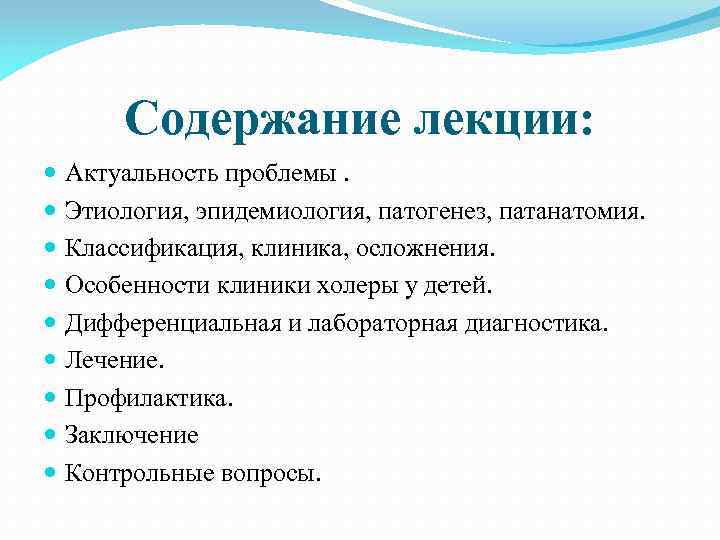 Содержание лекции:

- Актуальность проблемы .
- Этиология, эпидемиология, патогенез, патанатомия.
- Классификация, клиника, осложнения.
- Особенности клиники холеры у детей.
- Дифференциальная и лабораторная диагностика.
- Лечение.
- Профилактика.
- Заключение
- Контрольные вопросы.